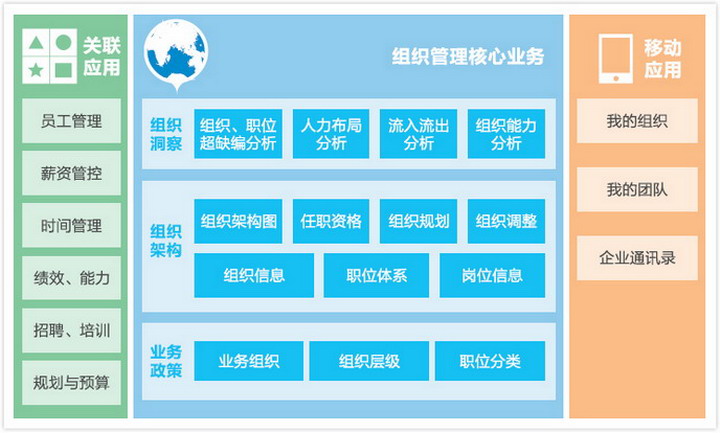 关联应用

员工管理

薪资管控

时间管理

绩效、能力

招聘、培训

规划与预算

组织管理核心业务

组织洞察

组织、职位超缺编分析

人力布局分析

流入流出分析

组织能力分析

组织架构

组织架构图

任职资格

组织规划

组织调整

组织信息

职位体系

岗位信息

业务政策

业务组织

组织层级

职位分类

移动应用

我的组织

我的团队

企业通讯录